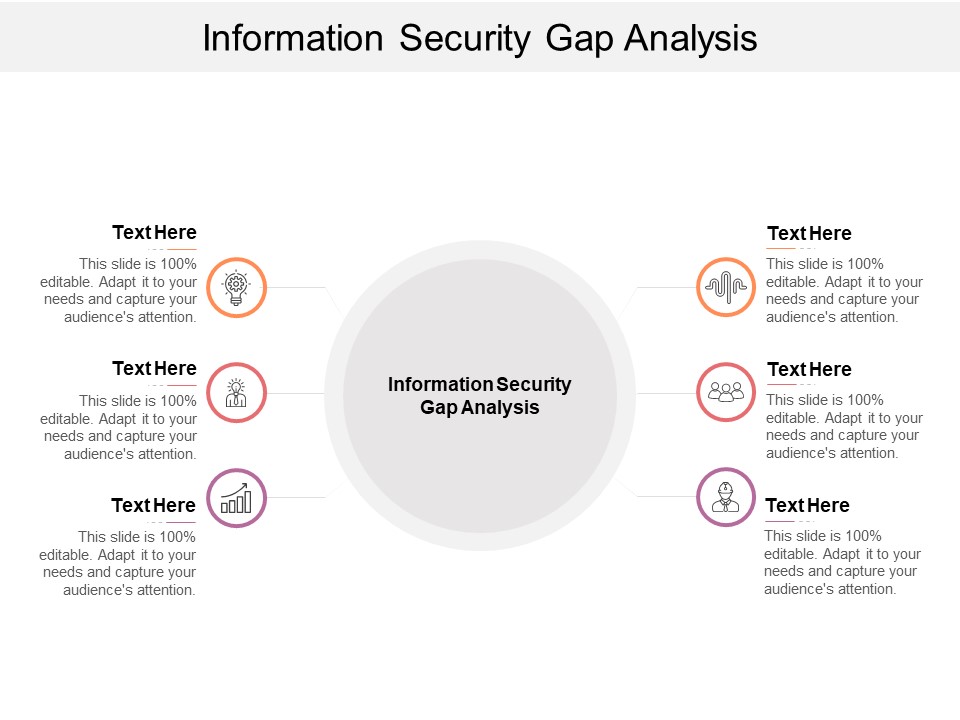 Information Security Gap Analysis

Text Here
This slide is 100% editable. Adapt it to your needs and capture your audience's attention.

Text Here
This slide is 100% editable. Adapt it to your needs and capture your audience's attention.

Text Here
This slide is 100% editable. Adapt it to your needs and capture your audience's attention.

Information Security Gap Analysis

Text Here
This slide is 100% editable. Adapt it to your needs and capture your audience's attention.

Text Here
This slide is 100% editable. Adapt it to your needs and capture your audience's attention.

Text Here
This slide is 100% editable. Adapt it to your needs and capture your audience's attention.